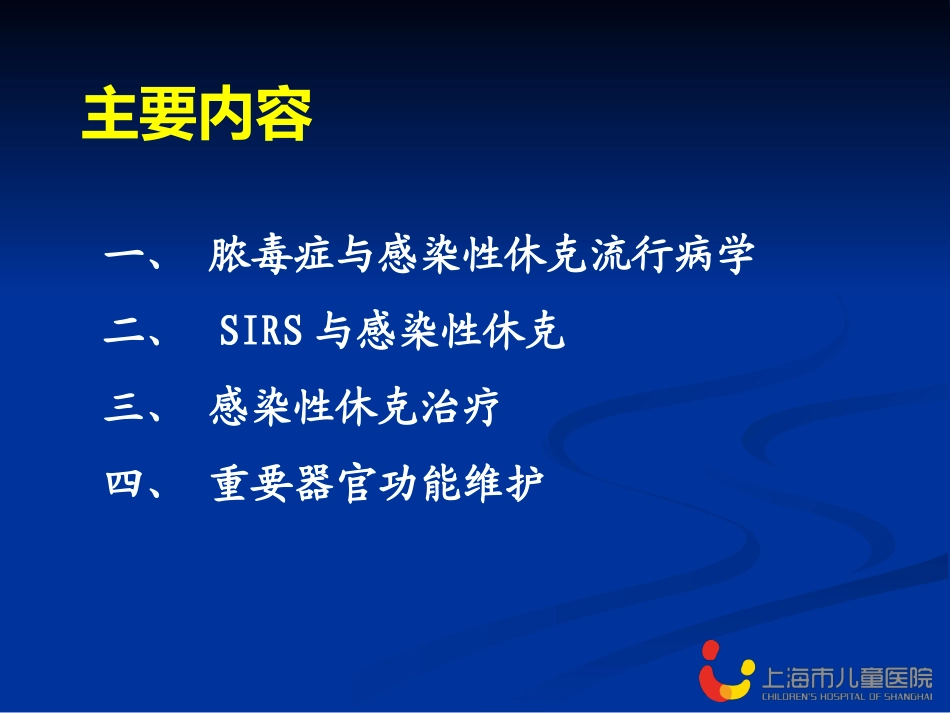 主要内容

一、 脓毒症与感染性休克流行病学

二、 SIRS 与感染性休克

三、 感染性休克治疗

四、 重要器官功能维护

上海市儿童医院
CHILDREN'S HOSPITAL OF SHANGHAI